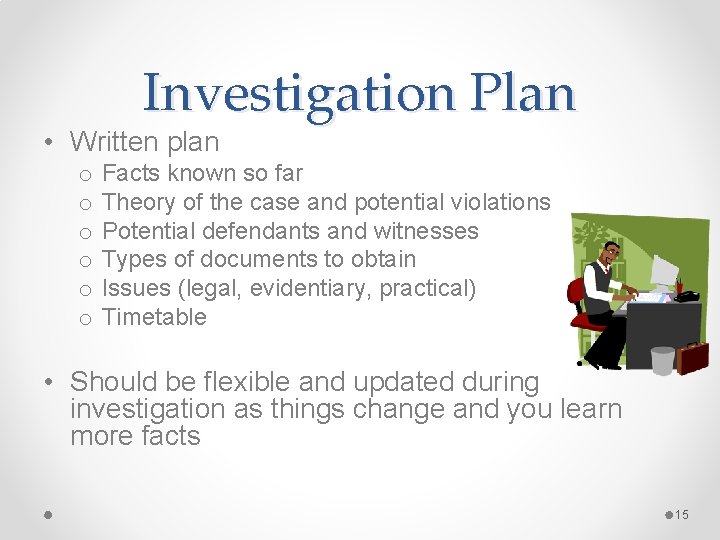 Investigation Plan

• Written plan
  o Facts known so far
  o Theory of the case and potential violations
  o Potential defendants and witnesses
  o Types of documents to obtain
  o Issues (legal, evidentiary, practical)
  o Timetable

• Should be flexible and updated during investigation as things change and you learn more facts

15